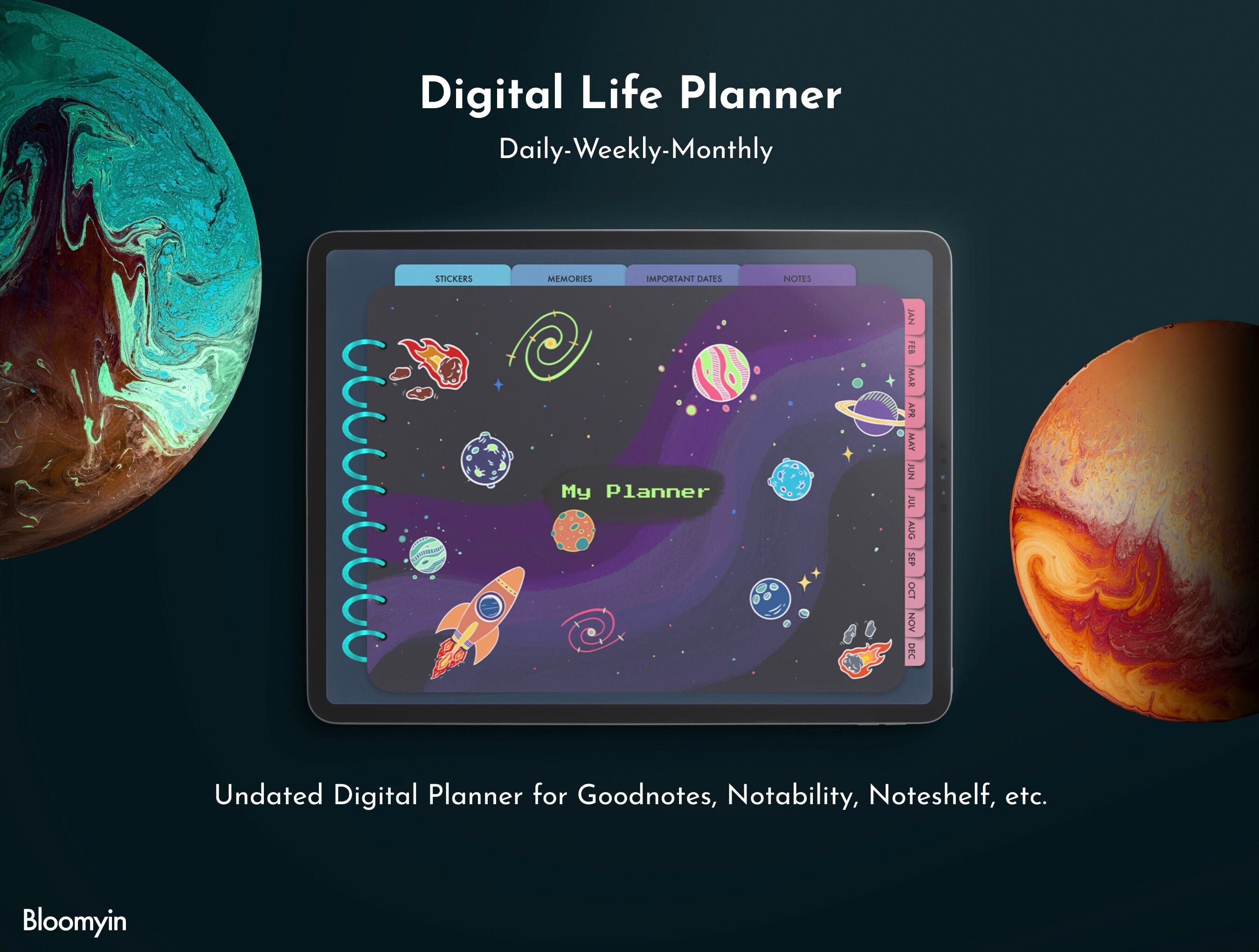 Digital Life Planner

Daily-Weekly-Monthly

STICKERS
MEMORIES
IMPORTANT DATES
NOTES

JAN
FEB
MAR
APR
MAY
JUN
JUL
AUG
SEP
OCT
NOV
DEC

My Planner

Undated Digital Planner for Goodnotes, Notability, Noteshelf, etc.

Bloomyin